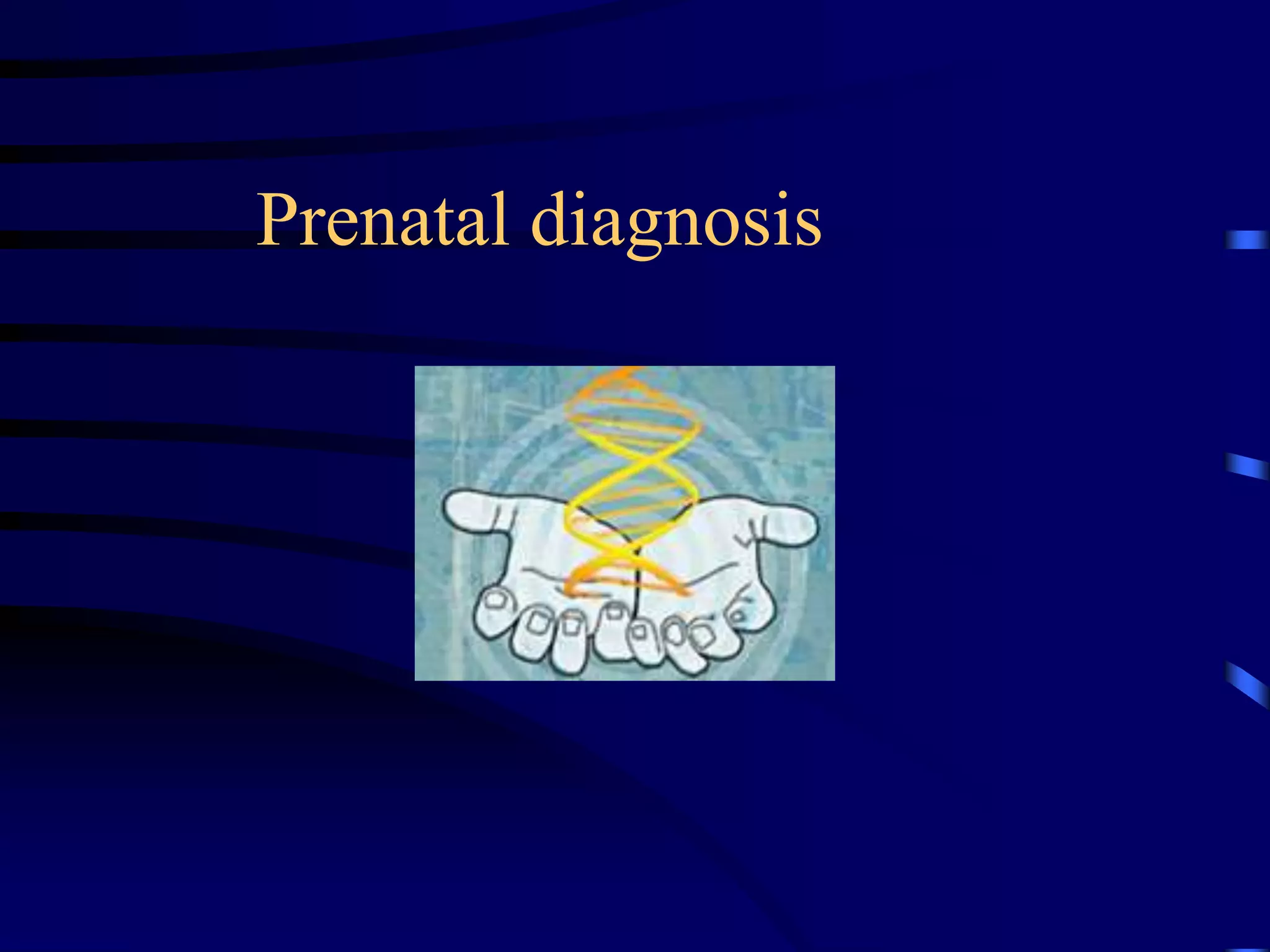 Prenatal diagnosis